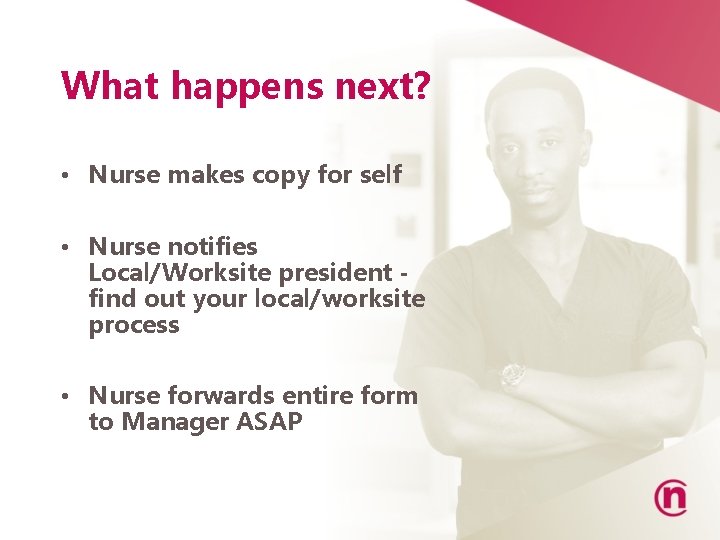 What happens next?

• Nurse makes copy for self

• Nurse notifies Local/Worksite president - find out your local/worksite process

• Nurse forwards entire form to Manager ASAP

n